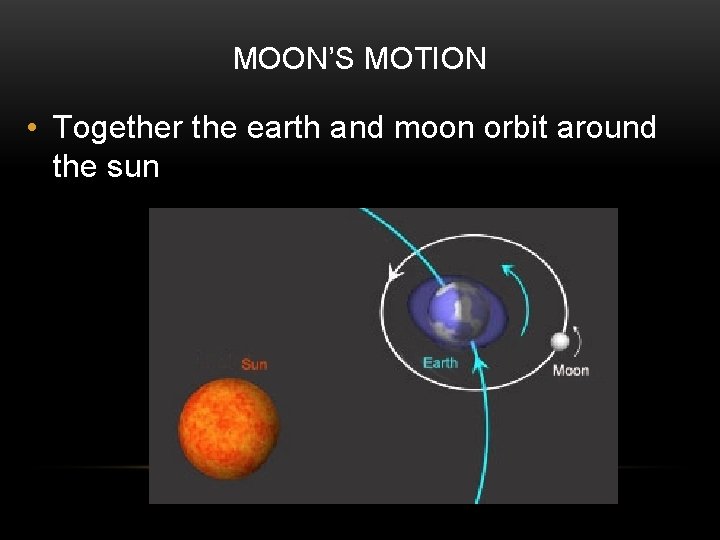 MOON'S MOTION

• Together the earth and moon orbit around the sun

Sun

Earth

Moon